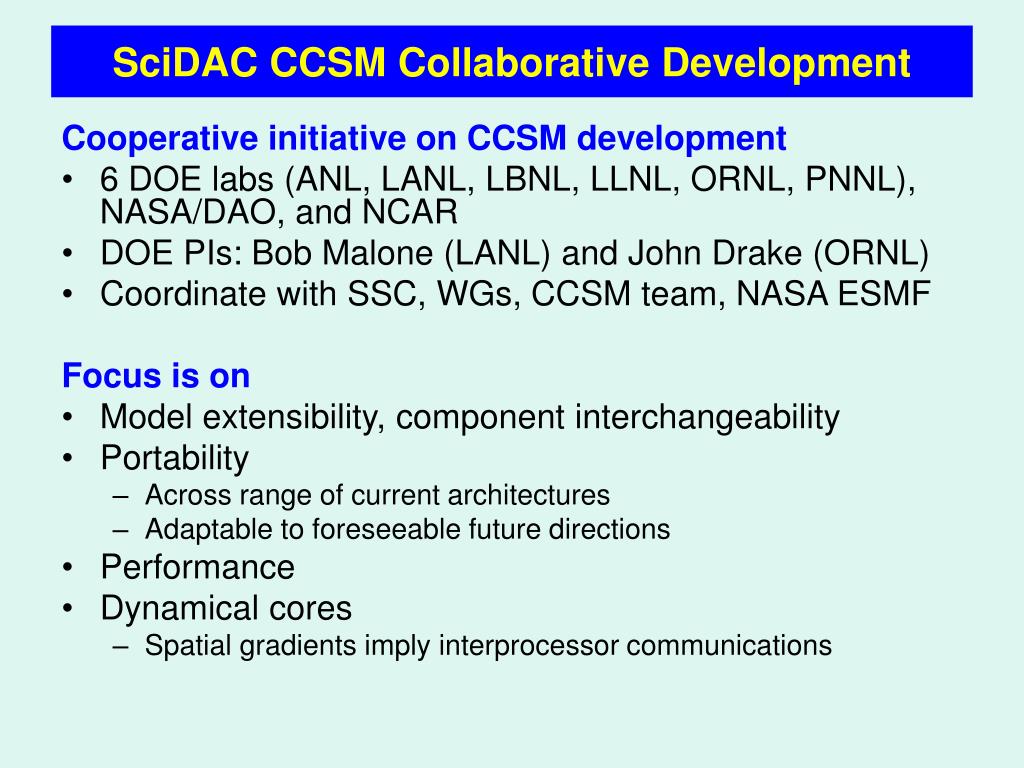 SciDAC CCSM Collaborative Development

Cooperative initiative on CCSM development
• 6 DOE labs (ANL, LANL, LBNL, LLNL, ORNL, PNNL), NASA/DAO, and NCAR
• DOE PIs: Bob Malone (LANL) and John Drake (ORNL)
• Coordinate with SSC, WGs, CCSM team, NASA ESMF

Focus is on
• Model extensibility, component interchangeability
• Portability
– Across range of current architectures
– Adaptable to foreseeable future directions
• Performance
• Dynamical cores
– Spatial gradients imply interprocessor communications